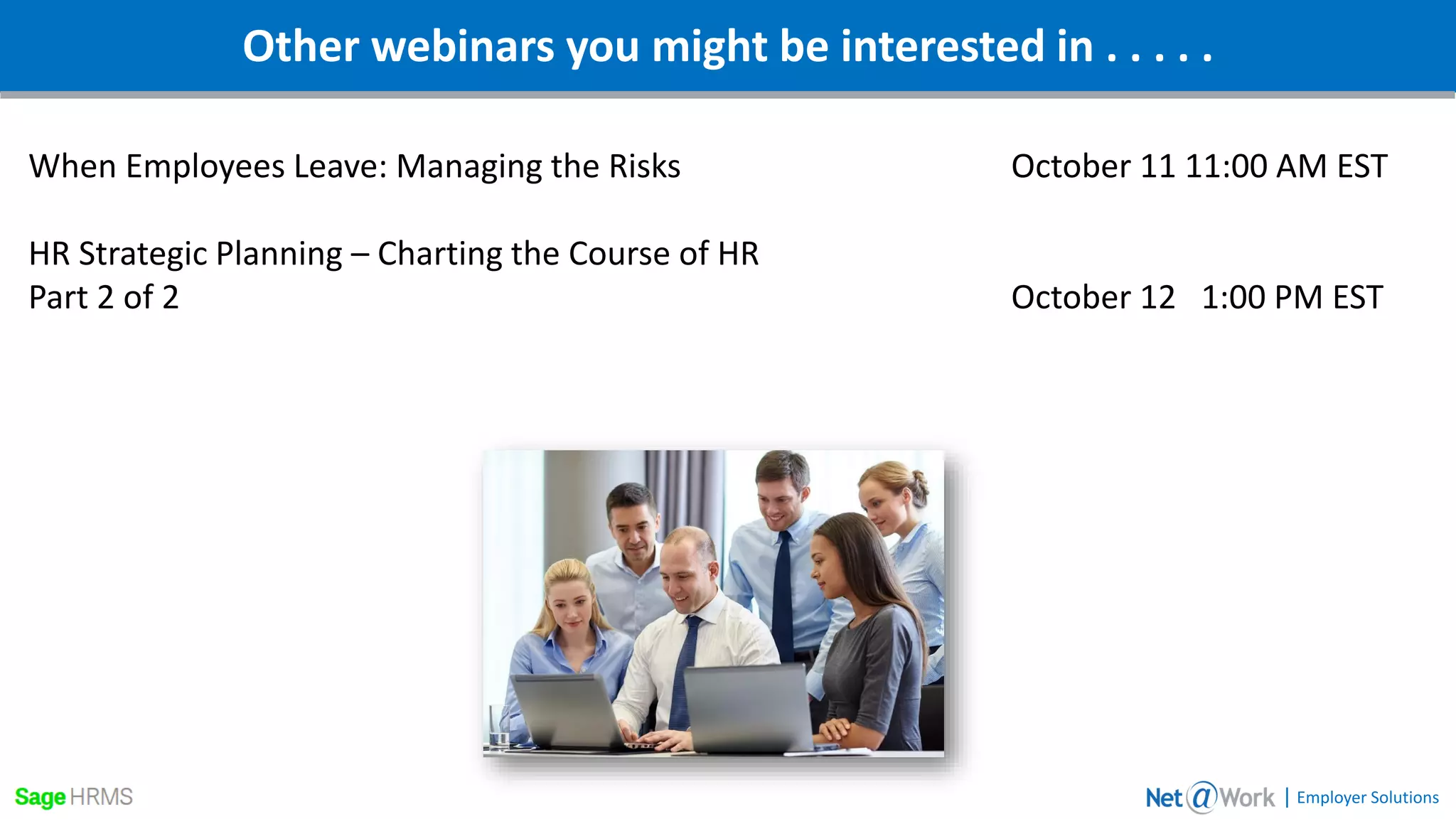 Other webinars you might be interested in . . . . .

When Employees Leave: Managing the Risks October 11 11:00 AM EST

HR Strategic Planning – Charting the Course of HR Part 2 of 2 October 12 1:00 PM EST

Sage HRMS

Net@Work | Employer Solutions